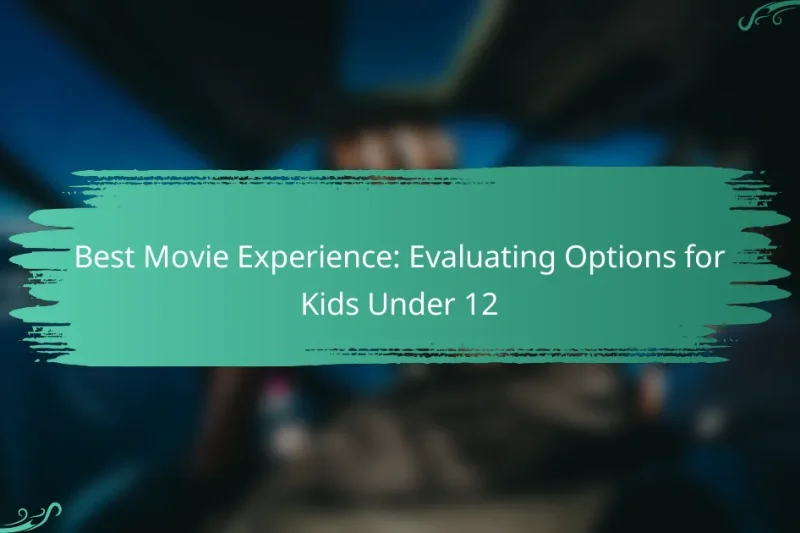 Best Movie Experience: Evaluating Options for Kids Under 12